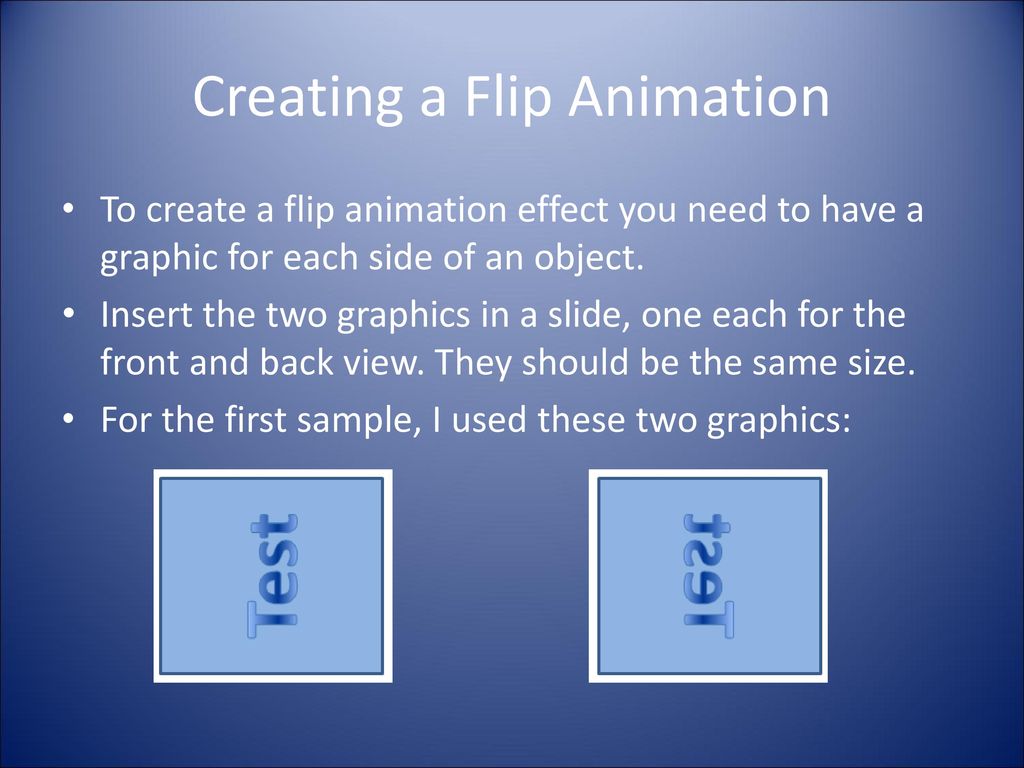 Creating a Flip Animation

• To create a flip animation effect you need to have a graphic for each side of an object.

• Insert the two graphics in a slide, one each for the front and back view. They should be the same size.

• For the first sample, I used these two graphics:

Test

Test